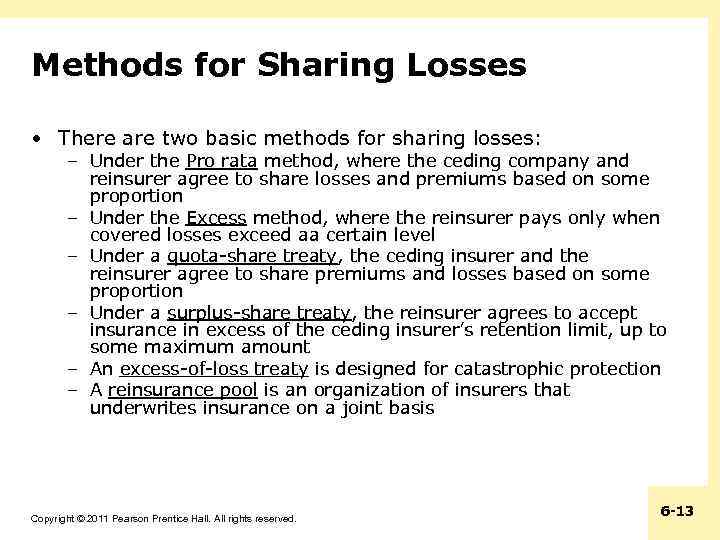 Methods for Sharing Losses

• There are two basic methods for sharing losses:
– Under the Pro rata method, where the ceding company and reinsurer agree to share losses and premiums based on some proportion
– Under the Excess method, where the reinsurer pays only when covered losses exceed aa certain level
– Under a quota-share treaty, the ceding insurer and the reinsurer agree to share premiums and losses based on some proportion
– Under a surplus-share treaty, the reinsurer agrees to accept insurance in excess of the ceding insurer's retention limit, up to some maximum amount
– An excess-of-loss treaty is designed for catastrophic protection
– A reinsurance pool is an organization of insurers that underwrites insurance on a joint basis

Copyright © 2011 Pearson Prentice Hall. All rights reserved.

6-13